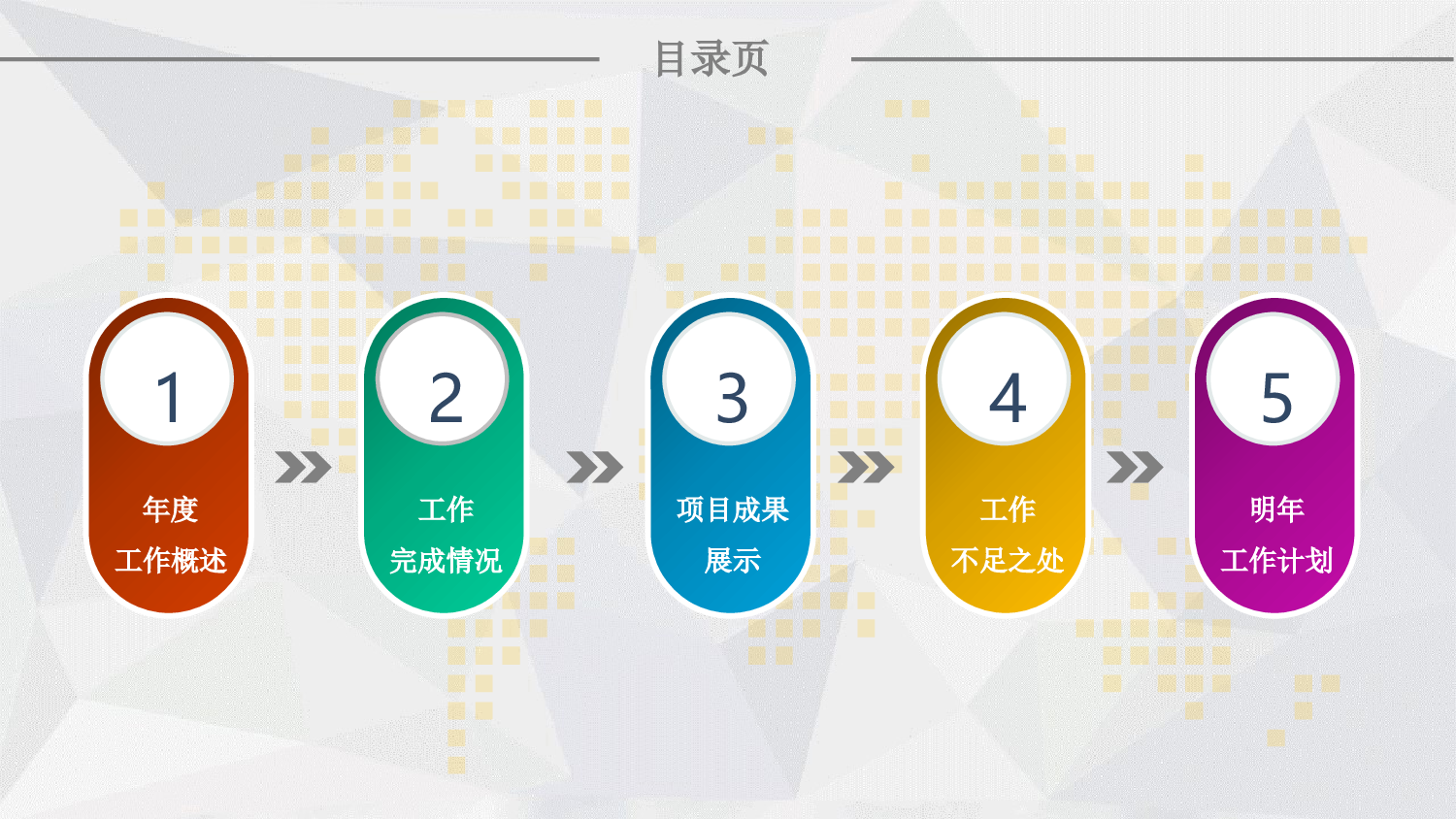 目录页

1
年度
工作概述

2
工作
完成情况

3
项目成果
展示

4
工作
不足之处

5
明年
工作计划